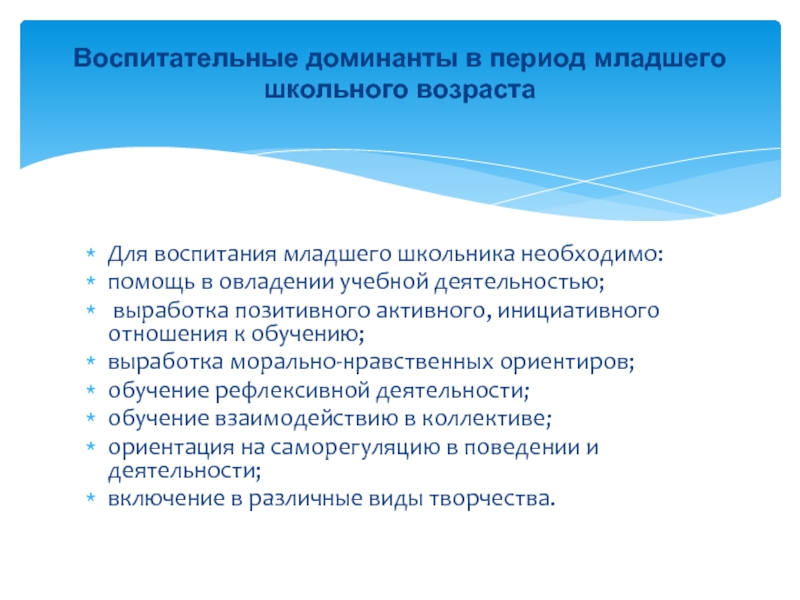 Воспитательные доминанты в период младшего школьного возраста

* Для воспитания младшего школьника необходимо:
* помощь в овладении учебной деятельностью;
* выработка позитивного активного, инициативного отношения к обучению;
* выработка морально-нравственных ориентиров;
* обучение рефлексивной деятельности;
* обучение взаимодействию в коллективе;
* ориентация на саморегуляцию в поведении и деятельности;
* включение в различные виды творчества.